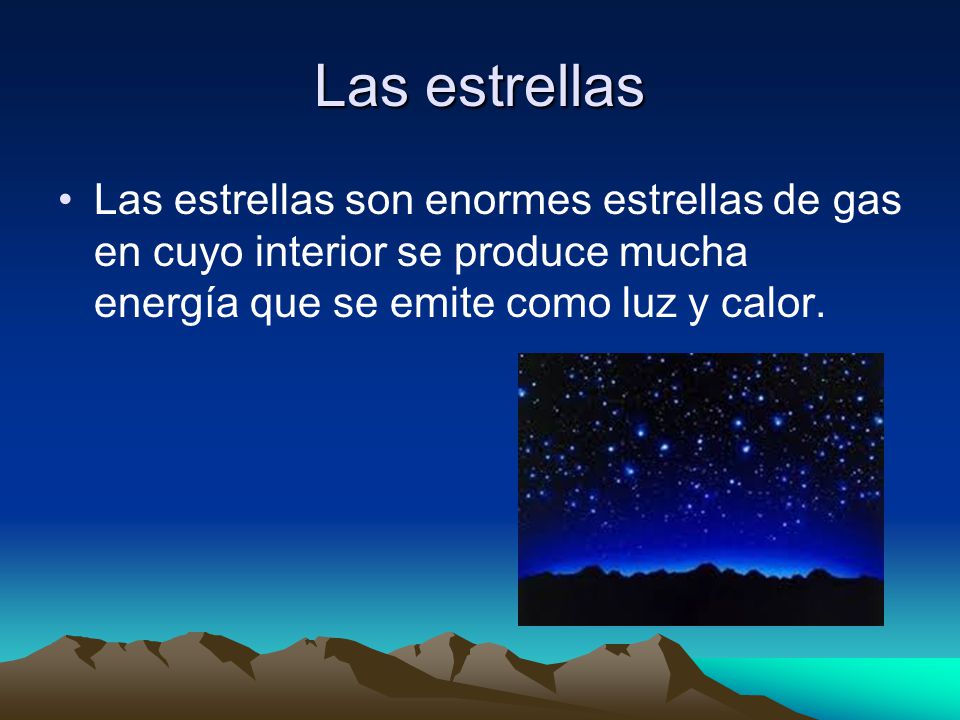 Las estrellas

• Las estrellas son enormes estrellas de gas en cuyo interior se produce mucha energía que se emite como luz y calor.